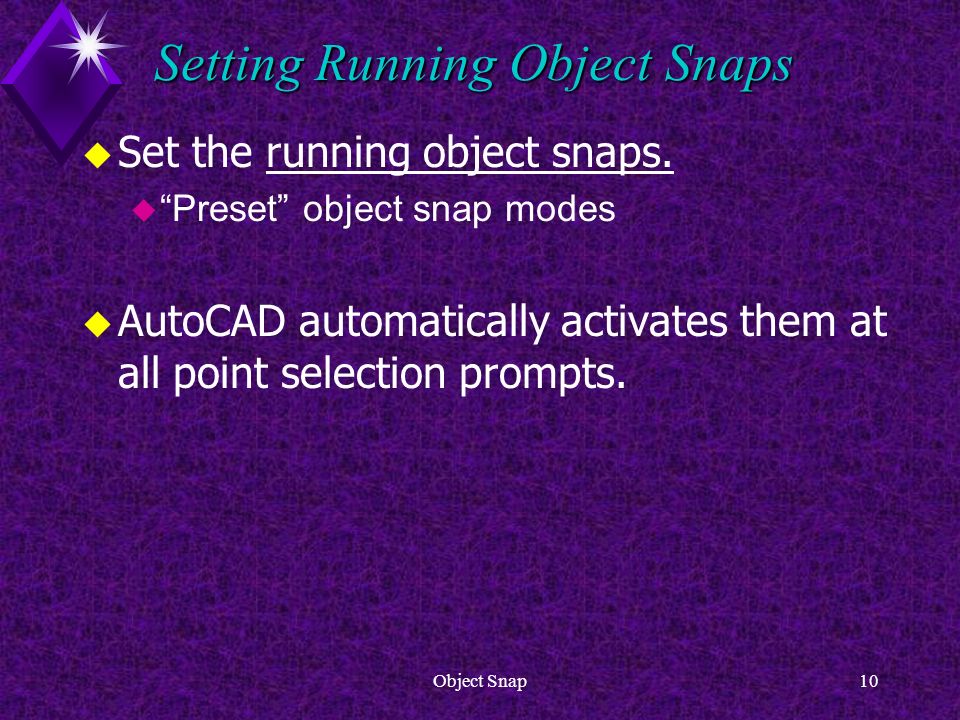 Setting Running Object Snaps

Set the running object snaps.

“Preset” object snap modes

AutoCAD automatically activates them at all point selection prompts.

Object Snap

10